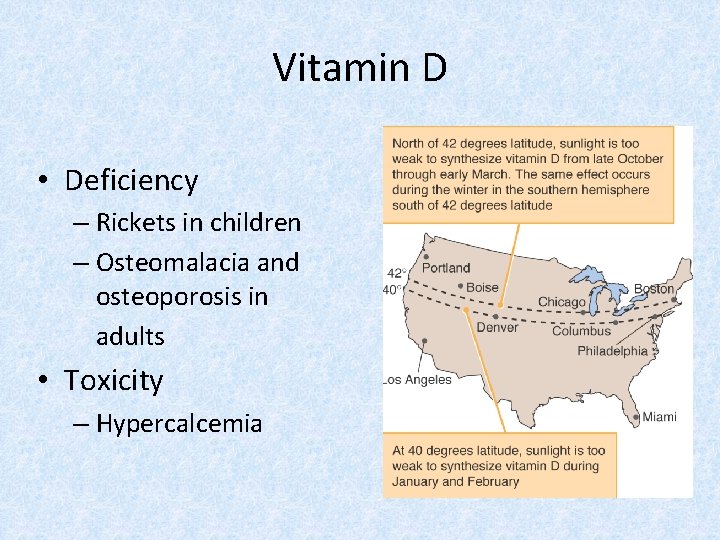 Vitamin D

• Deficiency
– Rickets in children
– Osteomalacia and osteoporosis in adults
• Toxicity
– Hypercalcemia

North of 42 degrees latitude, sunlight is too weak to synthesize vitamin D from late October through early March. The same effect occurs during the winter in the southern hemisphere south of 42 degrees latitude

42°
40°
Portland
Boise
Chicago
Boston
Denver
Columbus
Philadelphia
Los Angeles
Miami

At 40 degrees latitude, sunlight is too weak to synthesize vitamin D during January and February